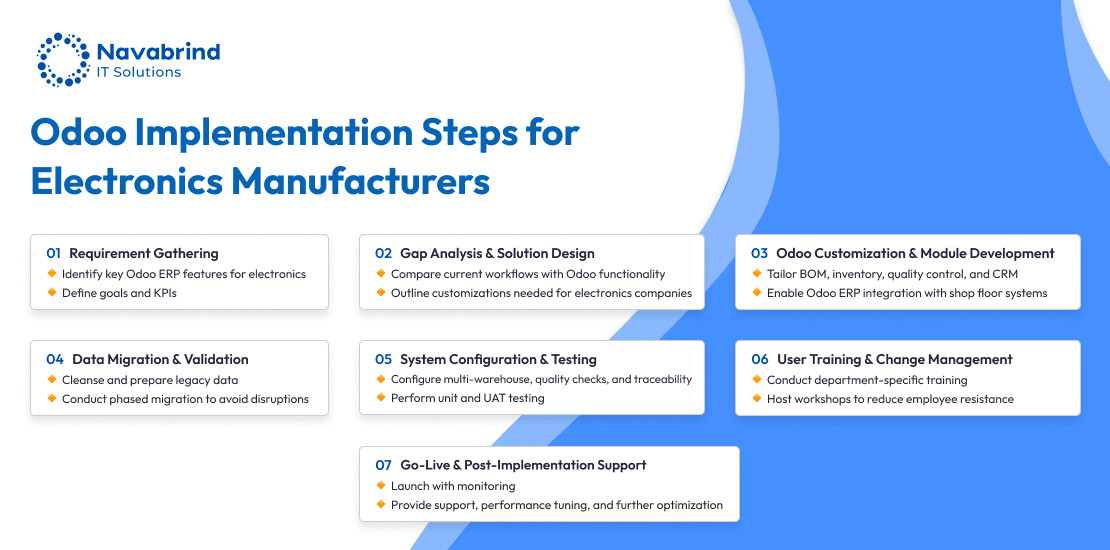 Navabrind
IT Solutions

Odoo Implementation Steps for Electronics Manufacturers

01 Requirement Gathering
Identify key Odoo ERP features for electronics
Define goals and KPIs

02 Gap Analysis & Solution Design
Compare current workflows with Odoo functionality
Outline customizations needed for electronics companies

03 Odoo Customization & Module Development
Tailor BOM, inventory, quality control, and CRM
Enable Odoo ERP integration with shop floor systems

04 Data Migration & Validation
Cleanse and prepare legacy data
Conduct phased migration to avoid disruptions

05 System Configuration & Testing
Configure multi-warehouse, quality checks, and traceability
Perform unit and UAT testing

06 User Training & Change Management
Conduct department-specific training
Host workshops to reduce employee resistance

07 Go-Live & Post-Implementation Support
Launch with monitoring
Provide support, performance tuning, and further optimization